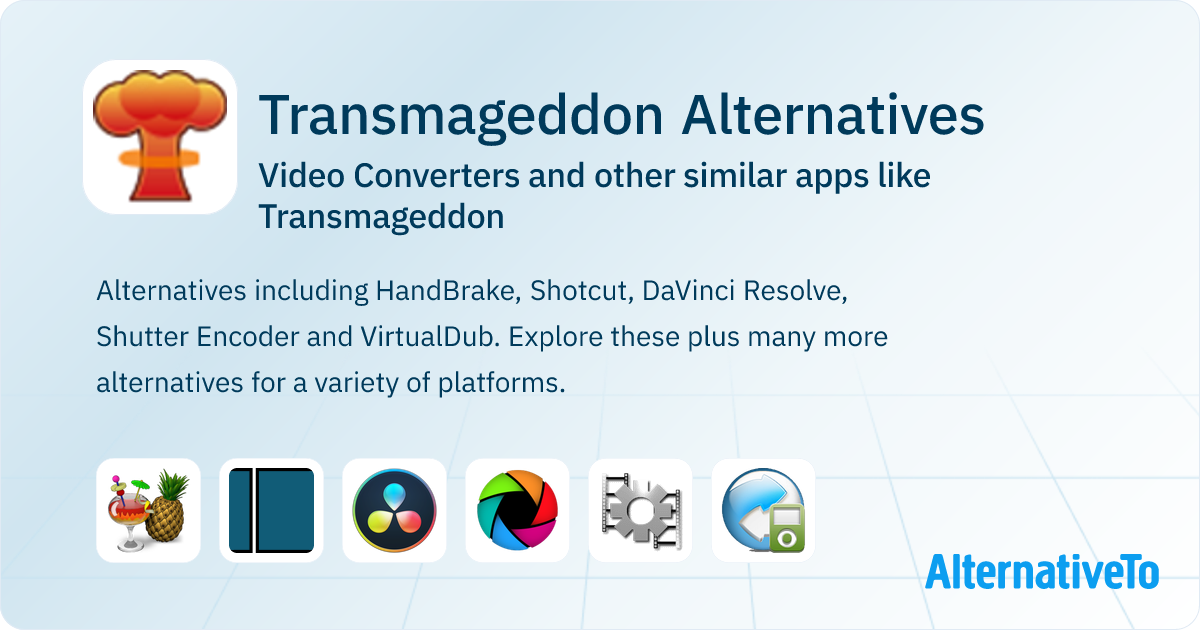 Transmageddon Alternatives

Video Converters and other similar apps like Transmageddon

Alternatives including HandBrake, Shotcut, DaVinci Resolve, Shutter Encoder and VirtualDub. Explore these plus many more alternatives for a variety of platforms.

AlternativeTo